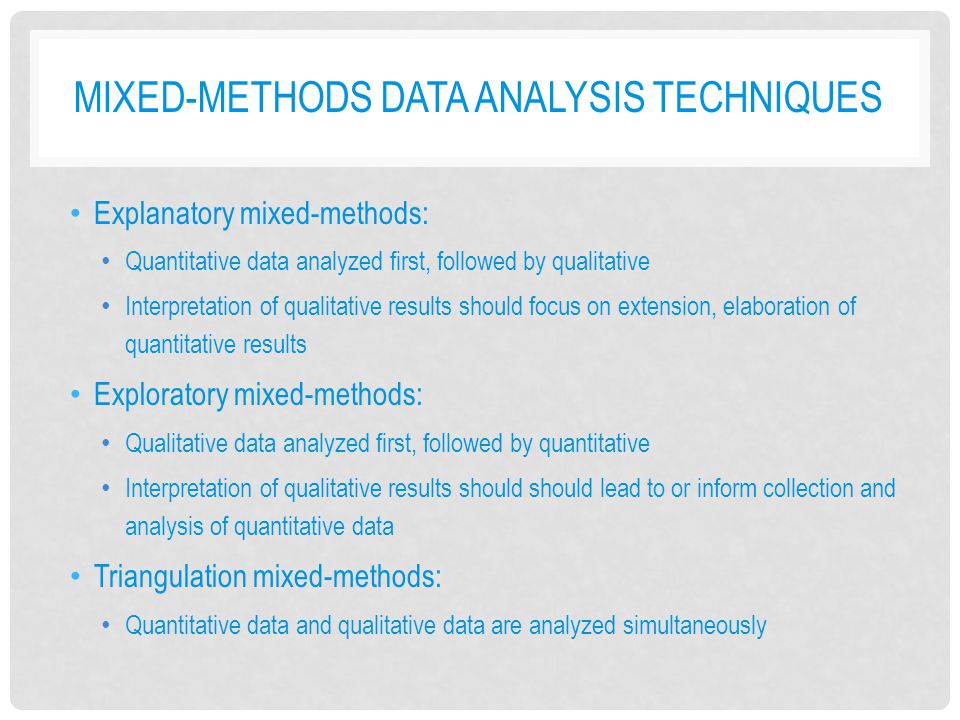 MIXED-METHODS DATA ANALYSIS TECHNIQUES

• Explanatory mixed-methods:
  • Quantitative data analyzed first, followed by qualitative
  • Interpretation of qualitative results should focus on extension, elaboration of quantitative results
• Exploratory mixed-methods:
  • Qualitative data analyzed first, followed by quantitative
  • Interpretation of qualitative results should should lead to or inform collection and analysis of quantitative data
• Triangulation mixed-methods:
  • Quantitative data and qualitative data are analyzed simultaneously